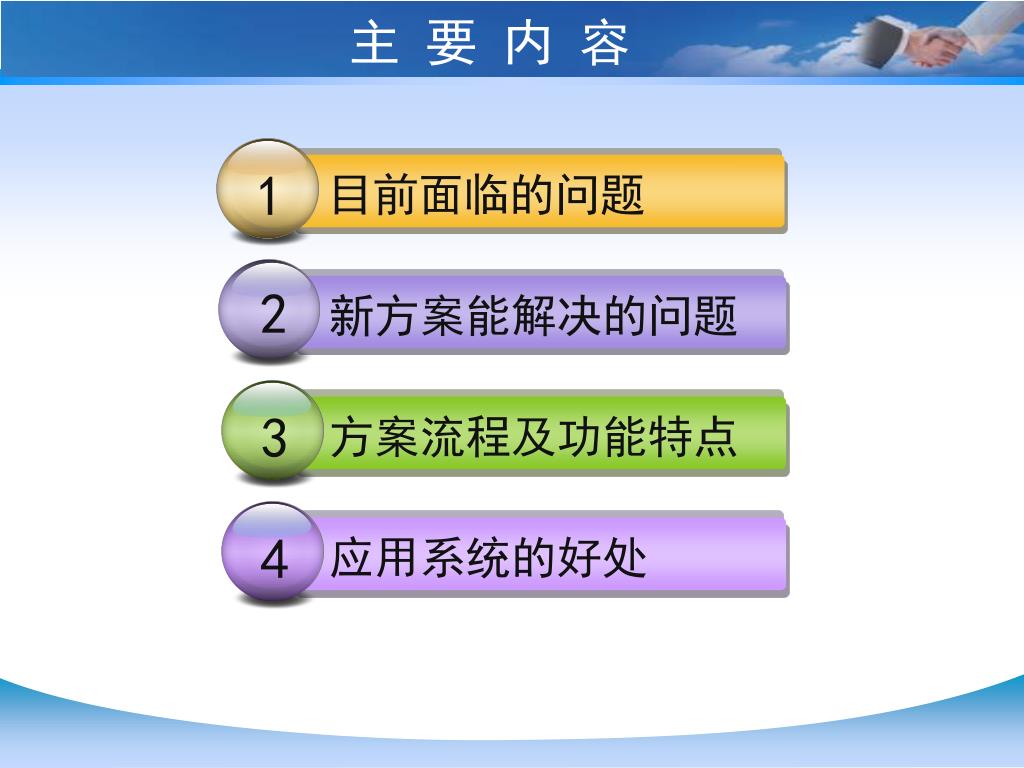 主 要 内 容

1 目前面临的问题

2 新方案能解决的问题

3 方案流程及功能特点

4 应用系统的好处